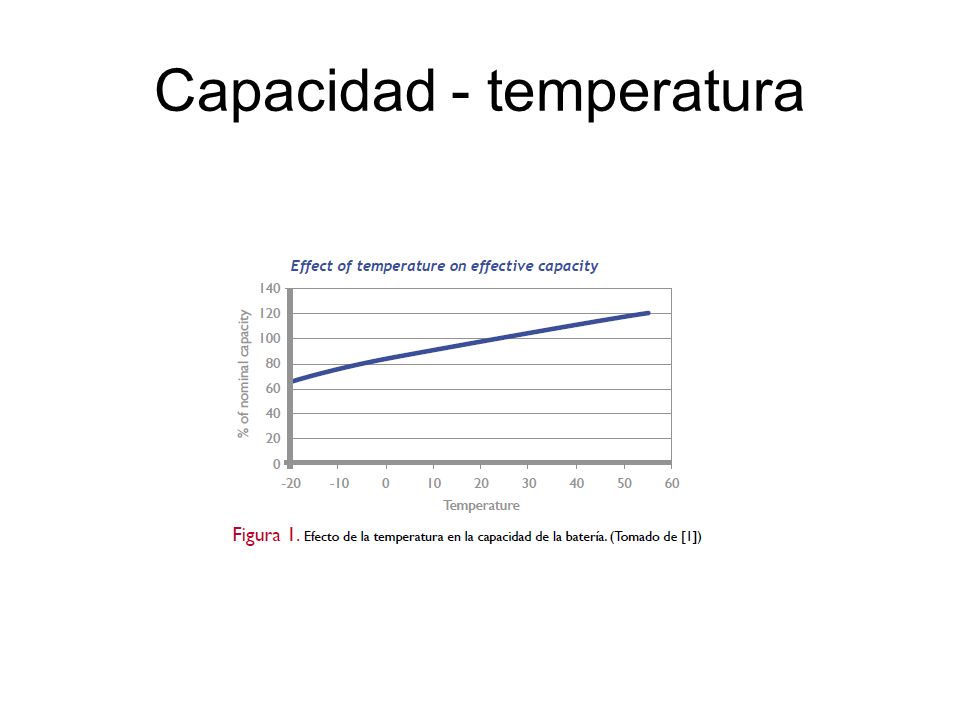 Capacidad - temperatura

Effect of temperature on effective capacity

% of nominal capacity

140
120
100
80
60
40
20
0

-20 -10 0 10 20 30 40 50 60

Temperature

Figura 1. Efecto de la temperatura en la capacidad de la batería. (Tomado de [1])